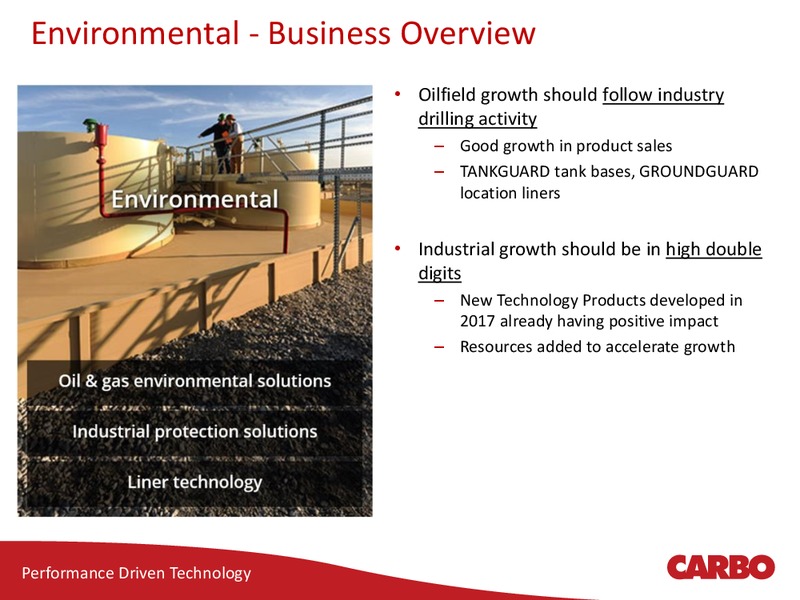 Environmental - Business Overview

Environmental

Oil & gas environmental solutions

Industrial protection solutions

Liner technology

• Oilfield growth should follow industry drilling activity
– Good growth in product sales
– TANKGUARD tank bases, GROUNDGUARD location liners

• Industrial growth should be in high double digits
– New Technology Products developed in 2017 already having positive impact
– Resources added to accelerate growth

Performance Driven Technology

CARBO